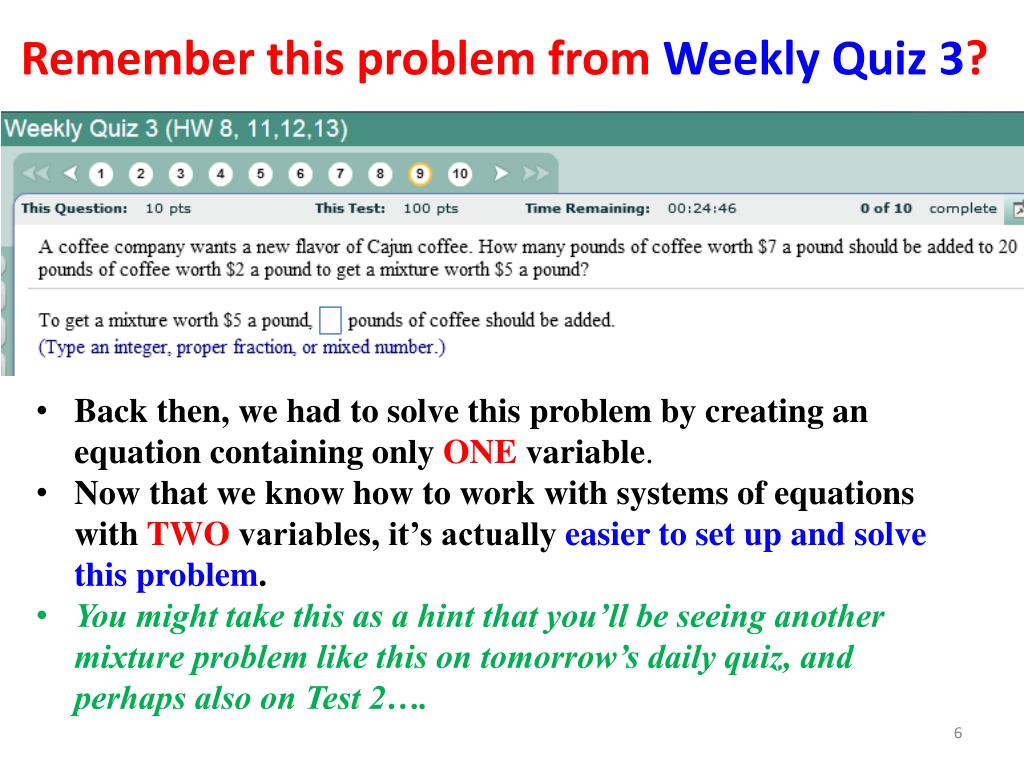 Remember this problem from Weekly Quiz 3?

Weekly Quiz 3 (HW 8, 11,12,13)

1 2 3 4 5 6 7 8 9 10

This Question: 10 pts This Test: 100 pts Time Remaining: 00:24:46 0 of 10 complete

A coffee company wants a new flavor of Cajun coffee. How many pounds of coffee worth \$7 a pound should be added to 20 pounds of coffee worth \$2 a pound to get a mixture worth \$5 a pound?

To get a mixture worth \$5 a pound, pounds of coffee should be added.
(Type an integer, proper fraction, or mixed number.)

• Back then, we had to solve this problem by creating an equation containing only ONE variable.
• Now that we know how to work with systems of equations with TWO variables, it's actually easier to set up and solve this problem.
• You might take this as a hint that you'll be seeing another mixture problem like this on tomorrow's daily quiz, and perhaps also on Test 2….

6